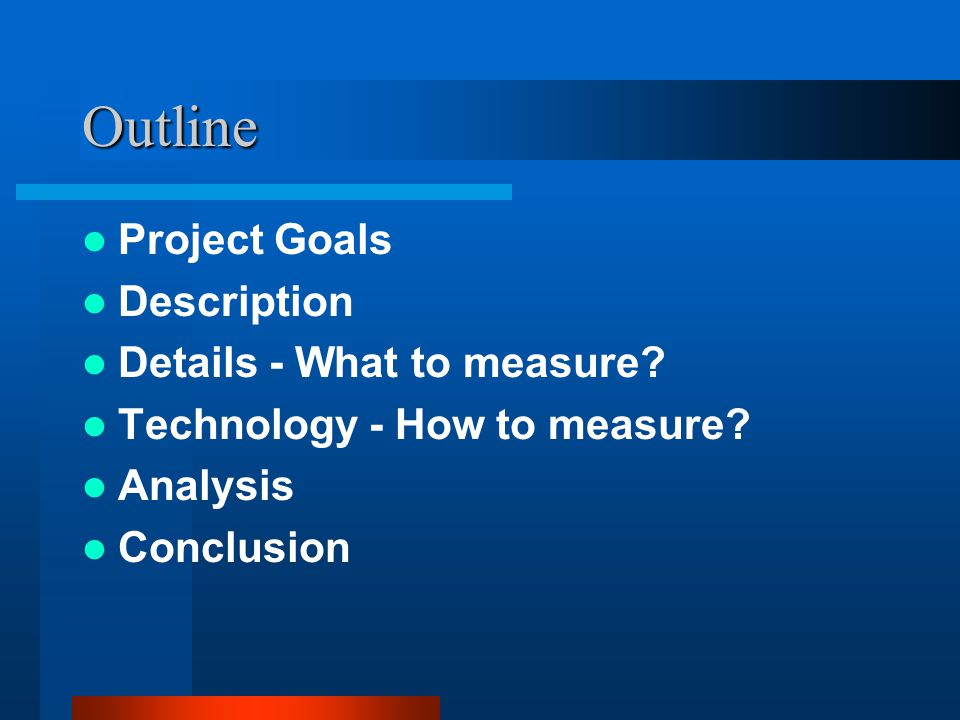 Outline

- Project Goals
- Description
- Details - What to measure?
- Technology - How to measure?
- Analysis
- Conclusion